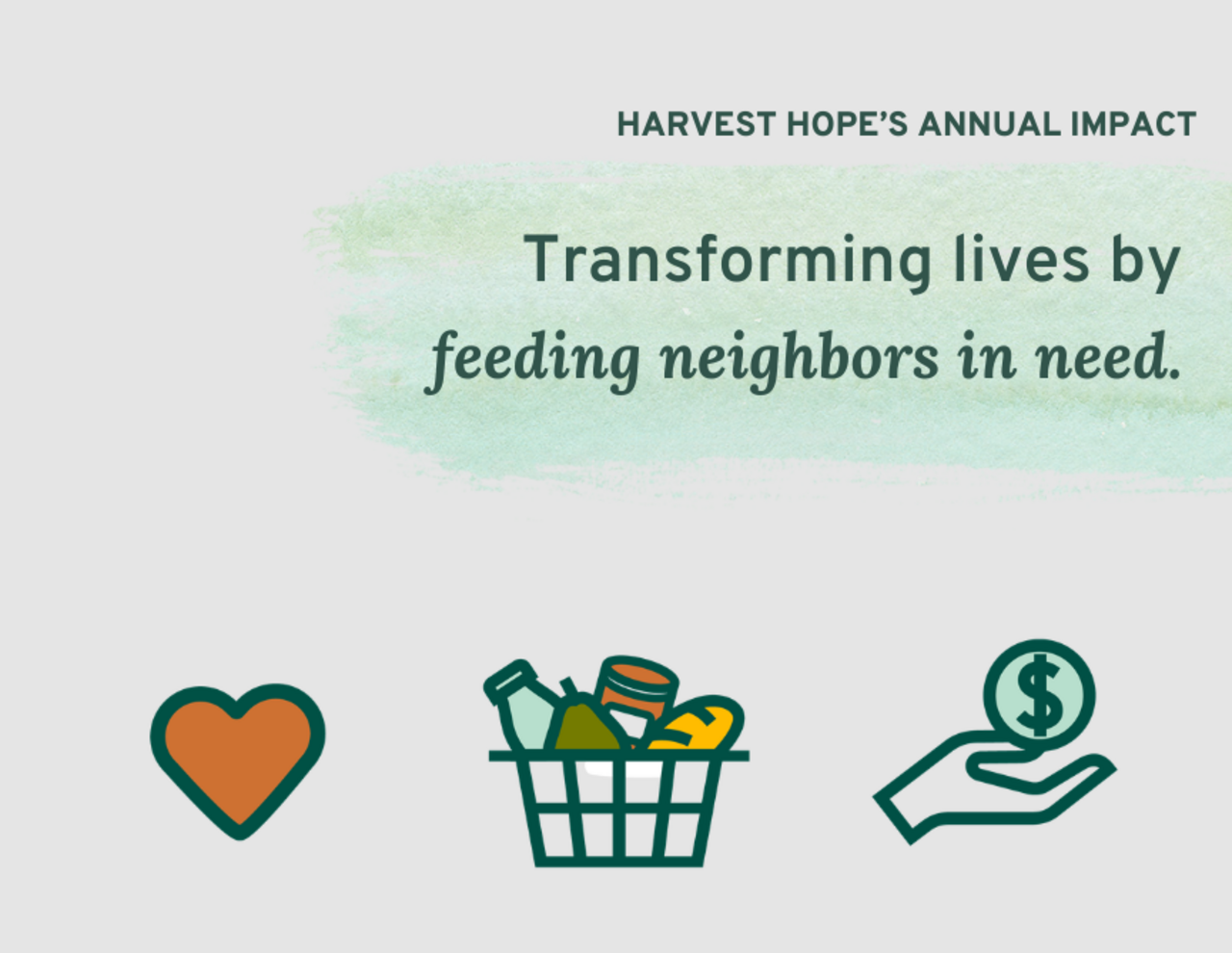 HARVEST HOPE'S ANNUAL IMPACT

Transforming lives by feeding neighbors in need.